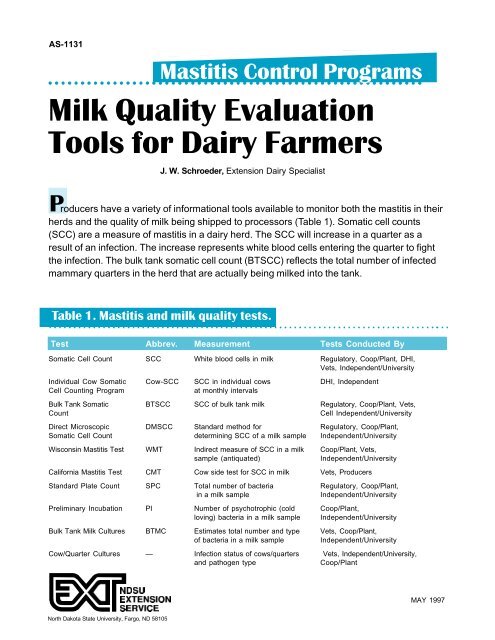 AS-1131

Mastitis Control Programs

Milk Quality Evaluation Tools for Dairy Farmers

J. W. Schroeder, Extension Dairy Specialist

Producers have a variety of informational tools available to monitor both the mastitis in their herds and the quality of milk being shipped to processors (Table 1). Somatic cell counts (SCC) are a measure of mastitis in a dairy herd. The SCC will increase in a quarter as a result of an infection. The increase represents white blood cells entering the quarter to fight the infection. The bulk tank somatic cell count (BTSCC) reflects the total number of infected mammary quarters in the herd that are actually being milked into the tank.

Table 1. Mastitis and milk quality tests.

| Test | Abbrev. | Measurement | Tests Conducted By |
|---|---|---|---|
| Somatic Cell Count | SCC | White blood cells in milk | Regulatory, Coop/Plant, DHI, Vets, Independent/University |
| Individual Cow Somatic Cell Counting Program | Cow-SCC | SCC in individual cows at monthly intervals | DHI, Independent |
| Bulk Tank Somatic Count | BTSCC | SCC of bulk tank milk | Regulatory, Coop/Plant, Vets, Cell Independent/University |
| Direct Microscopic Somatic Cell Count | DMSCC | Standard method for determining SCC of a milk sample | Regulatory, Coop/Plant, Independent/University |
| Wisconsin Mastitis Test | WMT | Indirect measure of SCC in a milk sample (antiquated) | Coop/Plant, Vets, Independent/University |
| California Mastitis Test | CMT | Cow side test for SCC in milk | Vets, Producers |
| Standard Plate Count | SPC | Total number of bacteria in a milk sample | Regulatory, Coop/Plant, Independent/University |
| Preliminary Incubation | PI | Number of psychotrophic (cold loving) bacteria in a milk sample | Coop/Plant, Independent/University |
| Bulk Tank Milk Cultures | BTMC | Estimates total number and type of bacteria in a milk sample | Vets, Coop/Plant, Independent/University |
| Cow/Quarter Cultures | — | Infection status of cows/quarters and pathogen type | Vets, Independent/University, Coop/Plant |

EXT NDSU EXTENSION SERVICE
North Dakota State University, Fargo, ND 58105

MAY 1997